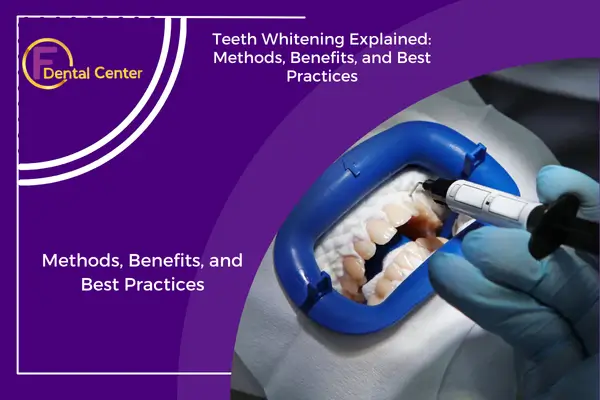 F Dental Center

Teeth Whitening Explained: Methods, Benefits, and Best Practices

Methods, Benefits, and Best Practices